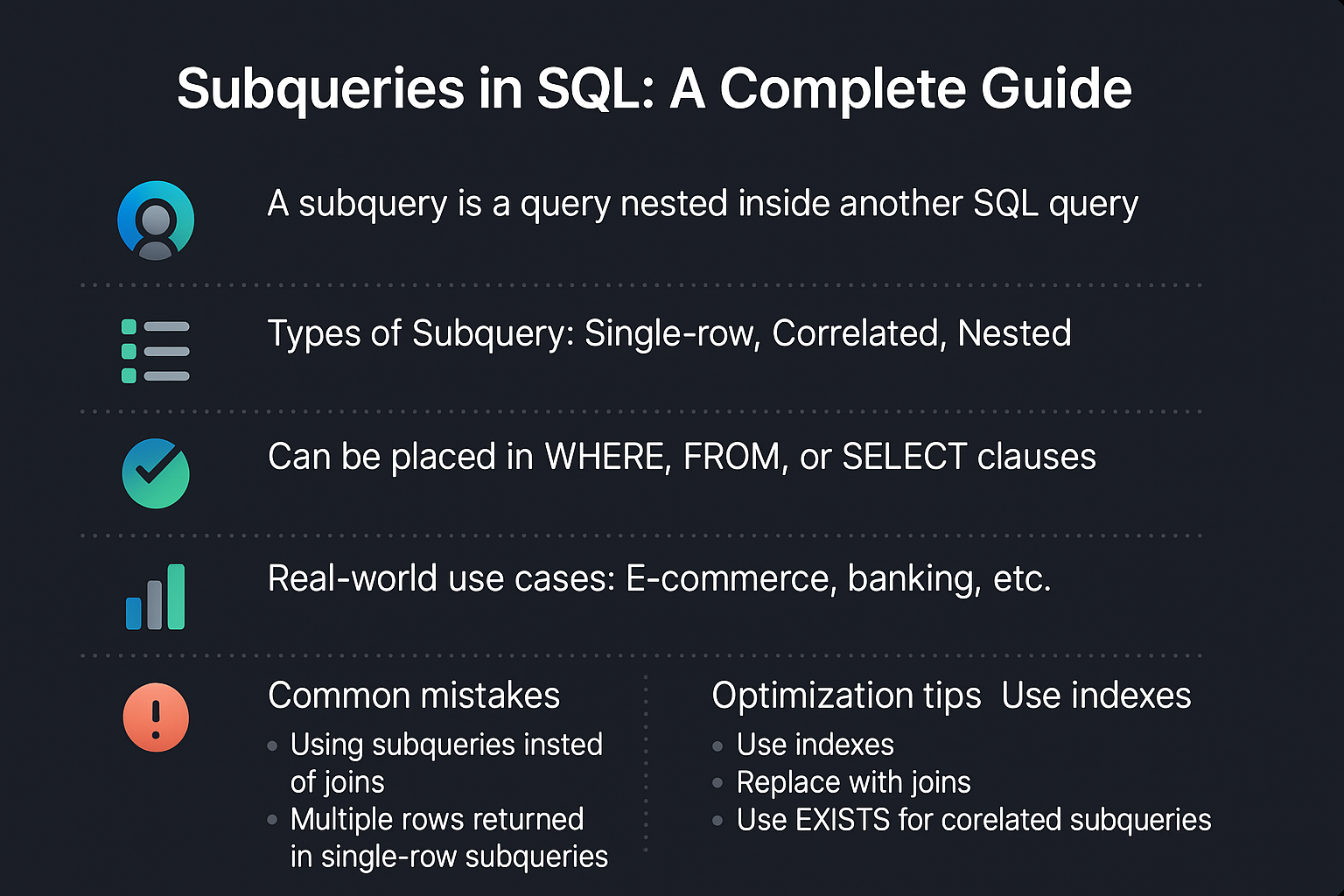 Subqueries in SQL: A Complete Guide

A subquery is a query nested inside another SQL query

Types of Subquery: Single-row, Correlated, Nested

Can be placed in WHERE, FROM, or SELECT clauses

Real-world use cases: E-commerce, banking, etc.

Common mistakes

- Using subqueries insted of joins
- Multiple rows returned in single-row subqueries

Optimization tips Use indexes

- Use indexes
- Replace with joins
- Use EXISTS for corelated subqueries